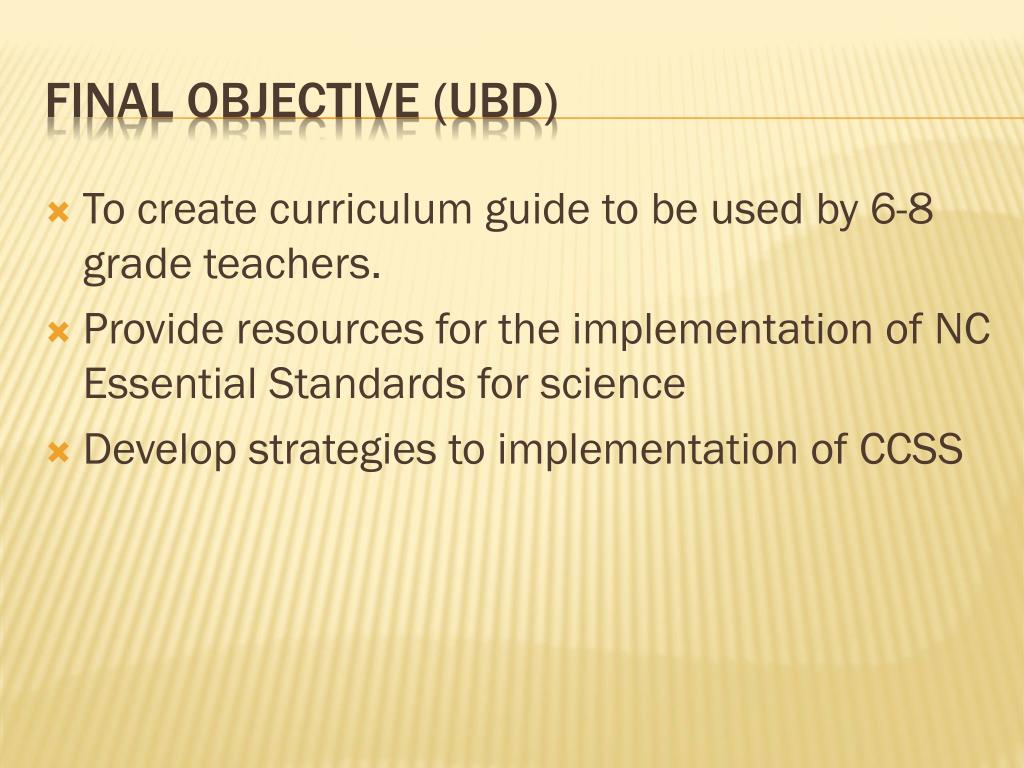 FINAL OBJECTIVE (UBD)

To create curriculum guide to be used by 6-8 grade teachers.

Provide resources for the implementation of NC Essential Standards for science

Develop strategies to implementation of CCSS